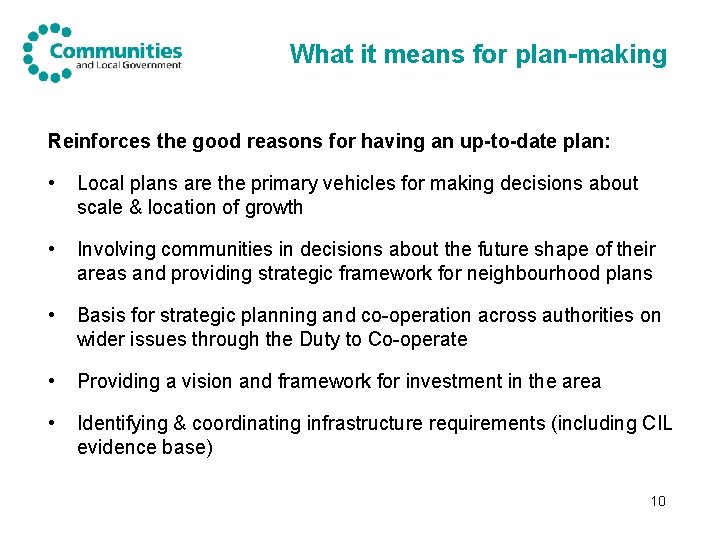 Communities and Local Government

What it means for plan-making

Reinforces the good reasons for having an up-to-date plan:

• Local plans are the primary vehicles for making decisions about scale & location of growth

• Involving communities in decisions about the future shape of their areas and providing strategic framework for neighbourhood plans

• Basis for strategic planning and co-operation across authorities on wider issues through the Duty to Co-operate

• Providing a vision and framework for investment in the area

• Identifying & coordinating infrastructure requirements (including CIL evidence base)

10